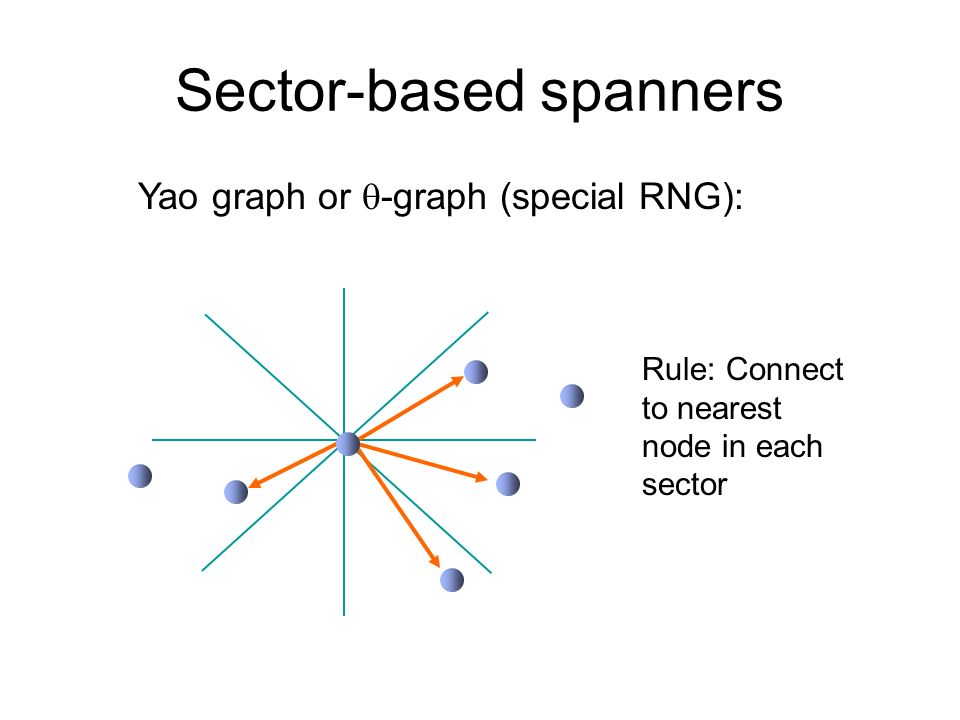 Sector-based spanners

Yao graph or $\theta$-graph (special RNG):

Rule: Connect to nearest node in each sector